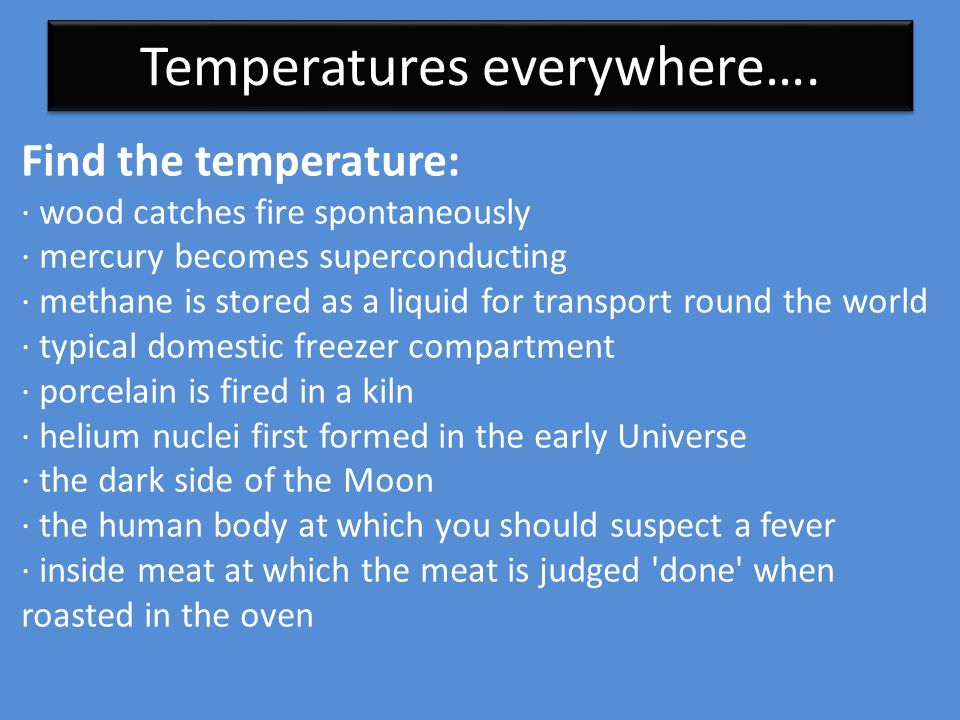 Temperatures everywhere….

Find the temperature:
· wood catches fire spontaneously
· mercury becomes superconducting
· methane is stored as a liquid for transport round the world
· typical domestic freezer compartment
· porcelain is fired in a kiln
· helium nuclei first formed in the early Universe
· the dark side of the Moon
· the human body at which you should suspect a fever
· inside meat at which the meat is judged 'done' when roasted in the oven